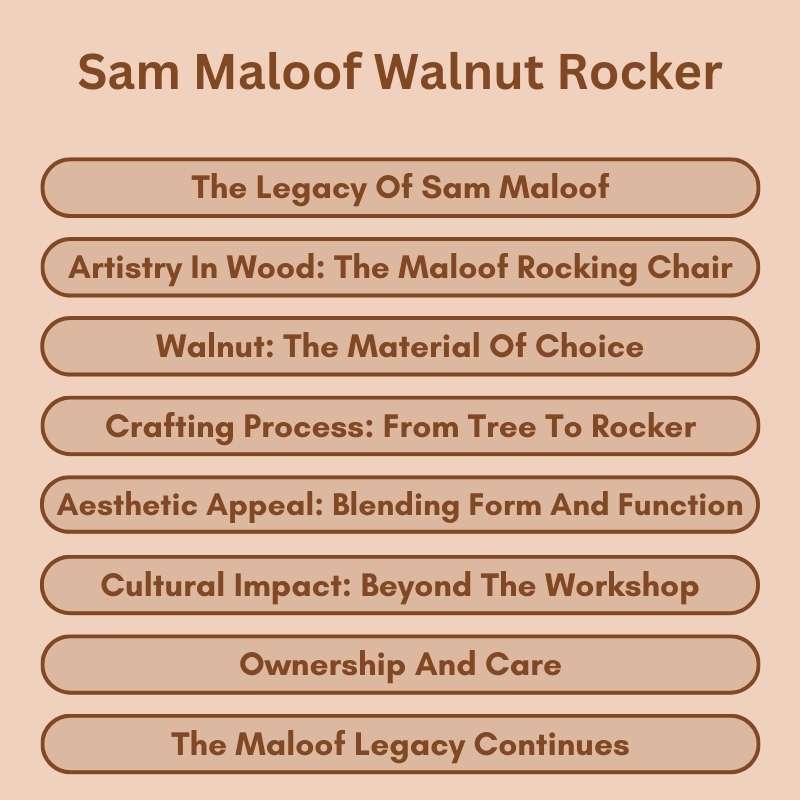 Sam Maloof Walnut Rocker

The Legacy Of Sam Maloof

Artistry In Wood: The Maloof Rocking Chair

Walnut: The Material Of Choice

Crafting Process: From Tree To Rocker

Aesthetic Appeal: Blending Form And Function

Cultural Impact: Beyond The Workshop

Ownership And Care

The Maloof Legacy Continues